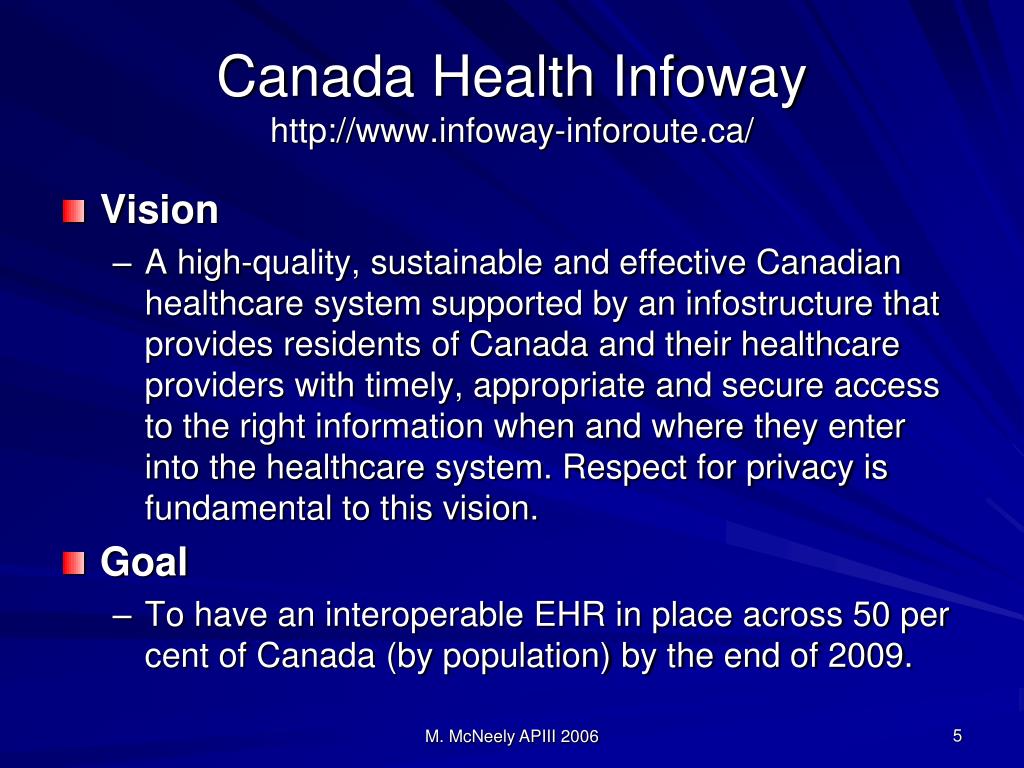 Canada Health Infoway
http://www.infoway-inforoute.ca/

Vision
– A high-quality, sustainable and effective Canadian healthcare system supported by an infostructure that provides residents of Canada and their healthcare providers with timely, appropriate and secure access to the right information when and where they enter into the healthcare system. Respect for privacy is fundamental to this vision.

Goal
– To have an interoperable EHR in place across 50 per cent of Canada (by population) by the end of 2009.

M. McNeely APIII 2006

5